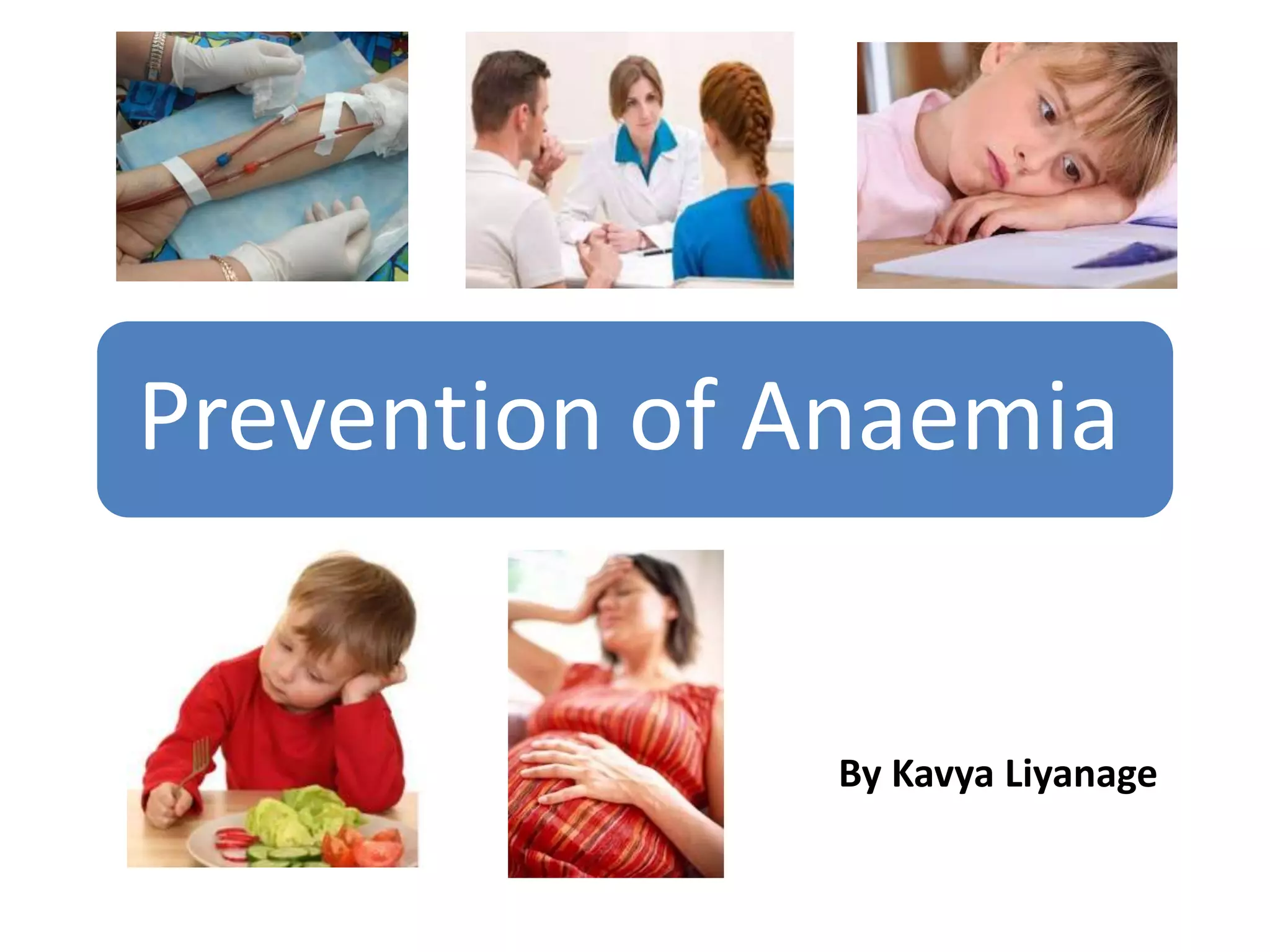 Prevention of Anaemia

By Kavya Liyanage